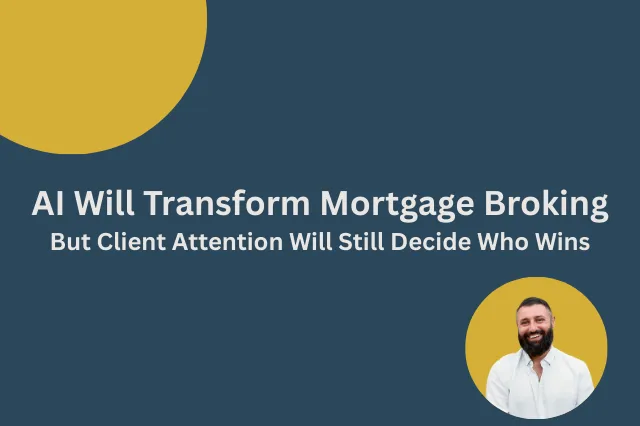 AI Will Transform Mortgage Broking
But Client Attention Will Still Decide Who Wins